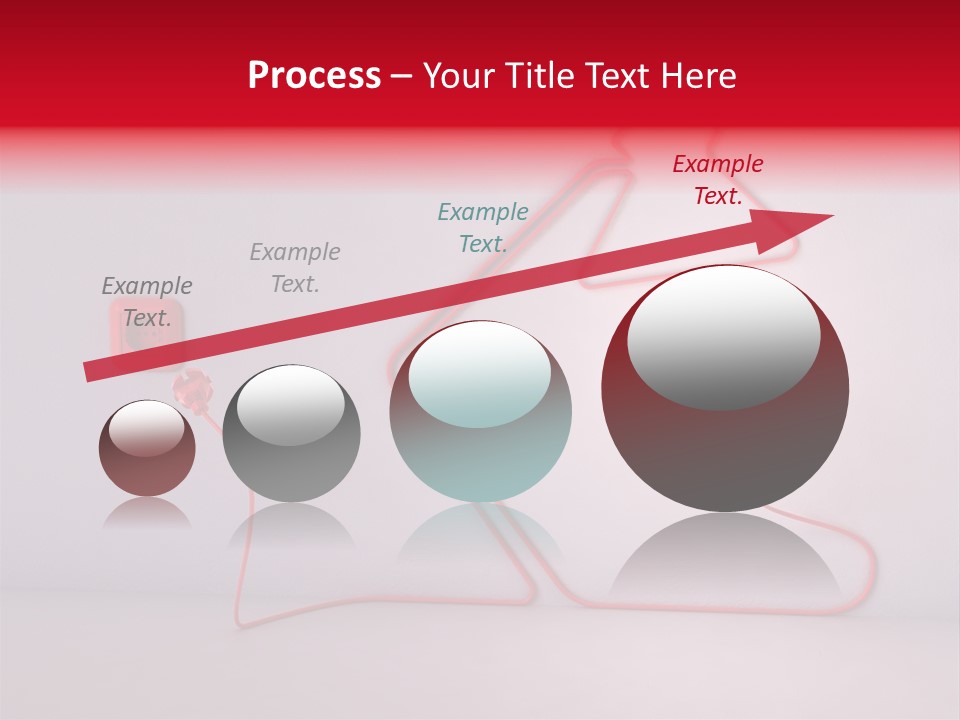 Process – Your Title Text Here

Example Text.

Example Text.

Example Text.

Example Text.